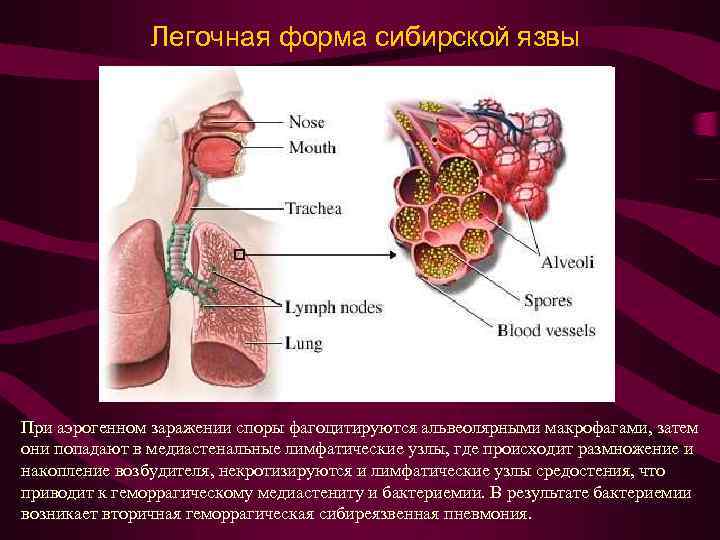 Легочная форма сибирской язвы

Nose
Mouth
Trachea
Lymph nodes
Lung
Alveoli
Spores
Blood vessels

При аэрогенном заражении споры фагоцитируются альвеолярными макрофагами, затем они попадают в медиастенальные лимфатические узлы, где происходит размножение и накопление возбудителя, некротизируются и лимфатические узлы средостения, что приводит к геморрагическому медиастениту и бактериемии. В результате бактериемии возникает вторичная геморрагическая сибиреязвенная пневмония.